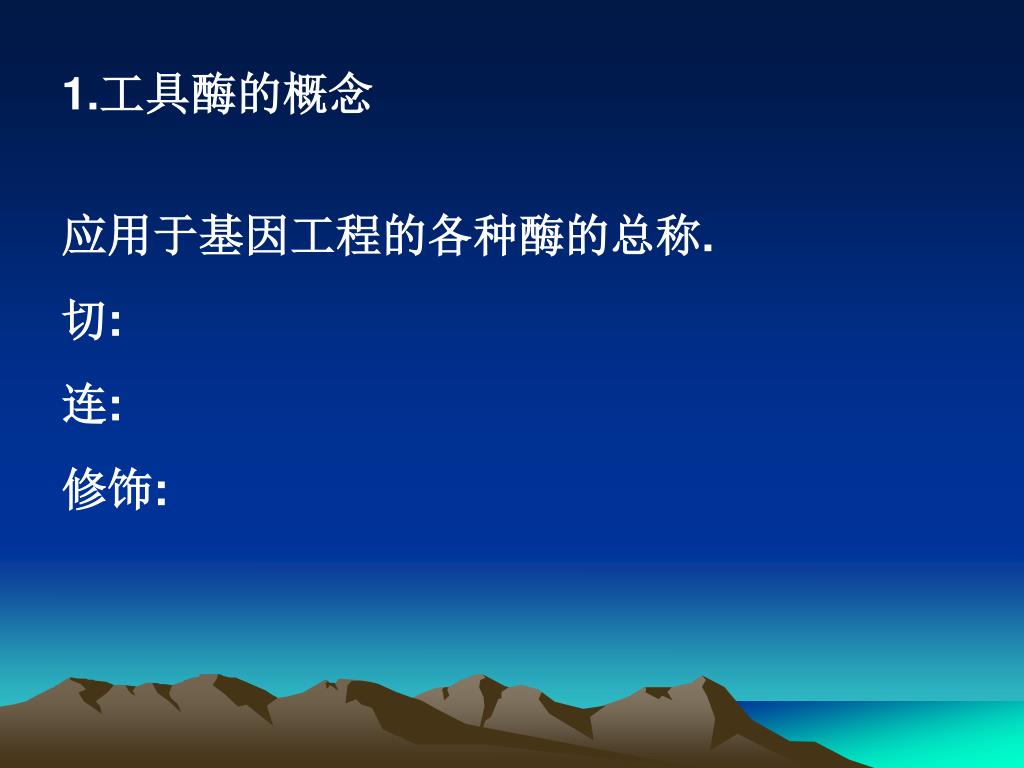 1.工具酶的概念

应用于基因工程的各种酶的总称.

切:

连:

修饰: